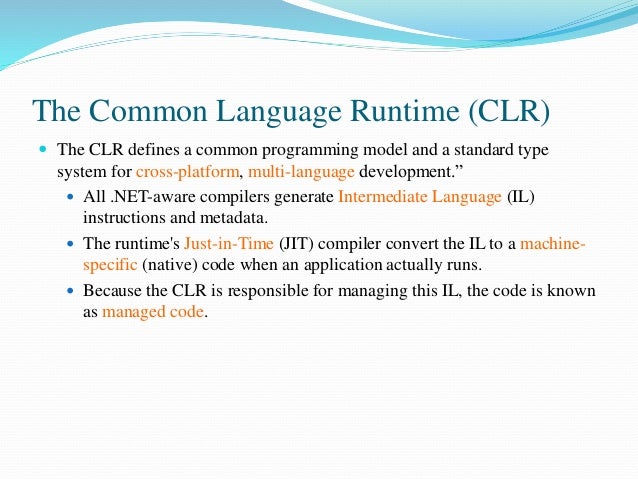 The Common Language Runtime (CLR)

The CLR defines a common programming model and a standard type system for cross-platform, multi-language development.”

All .NET-aware compilers generate Intermediate Language (IL) instructions and metadata.

The runtime's Just-in-Time (JIT) compiler convert the IL to a machine-specific (native) code when an application actually runs.

Because the CLR is responsible for managing this IL, the code is known as managed code.